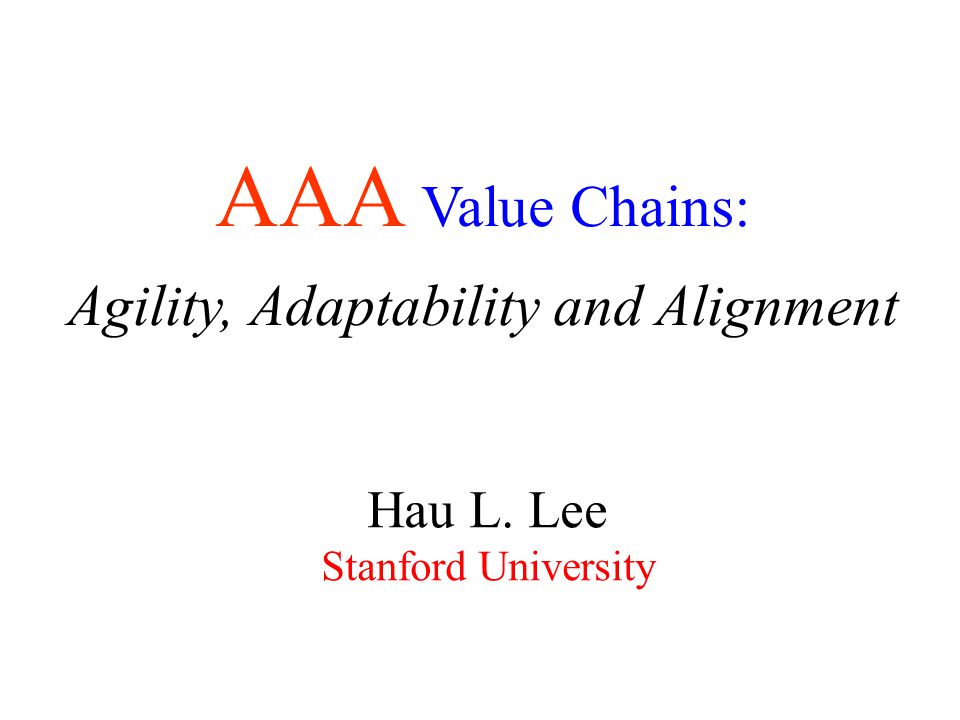 AAA Value Chains:

Agility, Adaptability and Alignment

Hau L. Lee
Stanford University